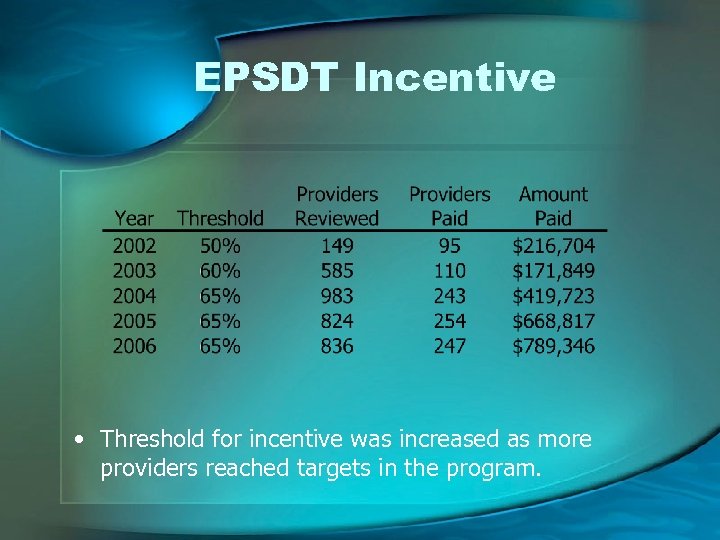 EPSDT Incentive

| Year | Threshold | Providers Reviewed | Providers Paid | Amount Paid |
|---|---|---|---|---|
| 2002 | 50% | 149 | 95 | \$216,704 |
| 2003 | 60% | 585 | 110 | \$171,849 |
| 2004 | 65% | 983 | 243 | \$419,723 |
| 2005 | 65% | 824 | 254 | \$668,817 |
| 2006 | 65% | 836 | 247 | \$789,346 |

• Threshold for incentive was increased as more providers reached targets in the program.